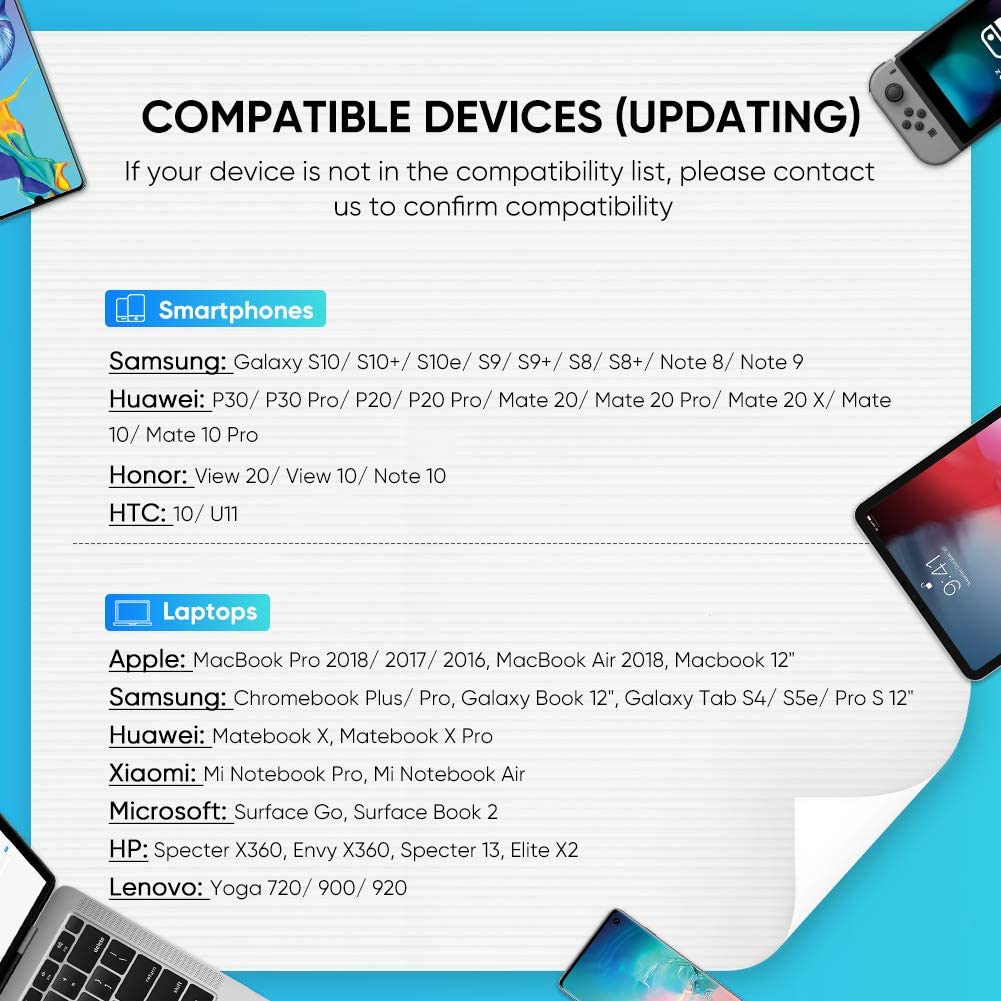 COMPATIBLE DEVICES (UPDATING)

If your device is not in the compatibility list, please contact us to confirm compatibility

Smartphones

Samsung: Galaxy S10/ S10+/ S10e/ S9/ S9+/ S8/ S8+/ Note 8/ Note 9
Huawei: P30/ P30 Pro/ P20/ P20 Pro/ Mate 20/ Mate 20 Pro/ Mate 20 X/ Mate 10/ Mate 10 Pro
Honor: View 20/ View 10/ Note 10
HTC: 10/ U11

Laptops

Apple: MacBook Pro 2018/ 2017/ 2016, MacBook Air 2018, Macbook 12"
Samsung: Chromebook Plus/ Pro, Galaxy Book 12", Galaxy Tab S4/ S5e/ Pro S 12"
Huawei: Matebook X, Matebook X Pro
Xiaomi: Mi Notebook Pro, Mi Notebook Air
Microsoft: Surface Go, Surface Book 2
HP: Specter X360, Envy X360, Specter 13, Elite X2
Lenovo: Yoga 720/ 900/ 920

9:41